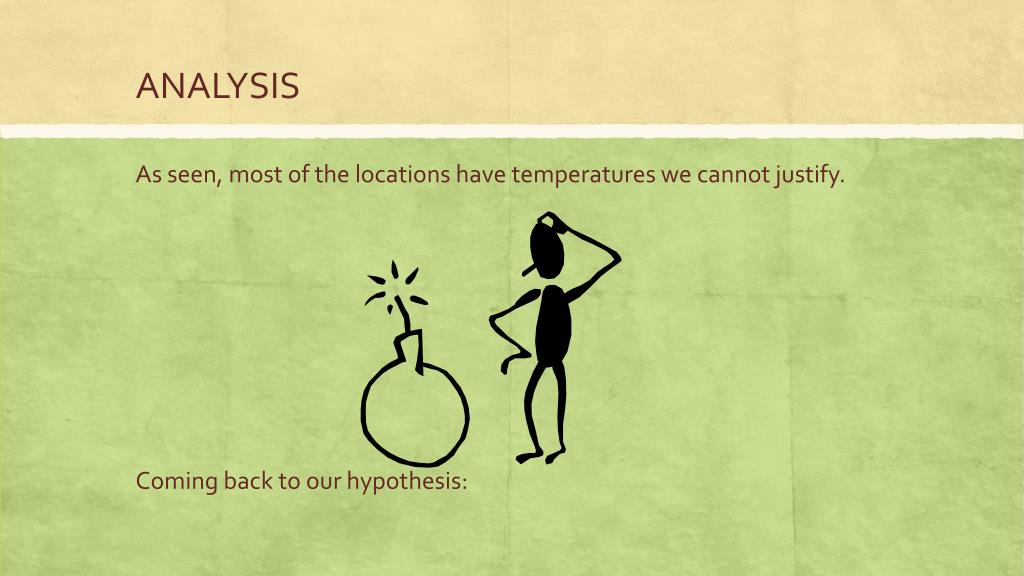 ANALYSIS

As seen, most of the locations have temperatures we cannot justify.

Coming back to our hypothesis: